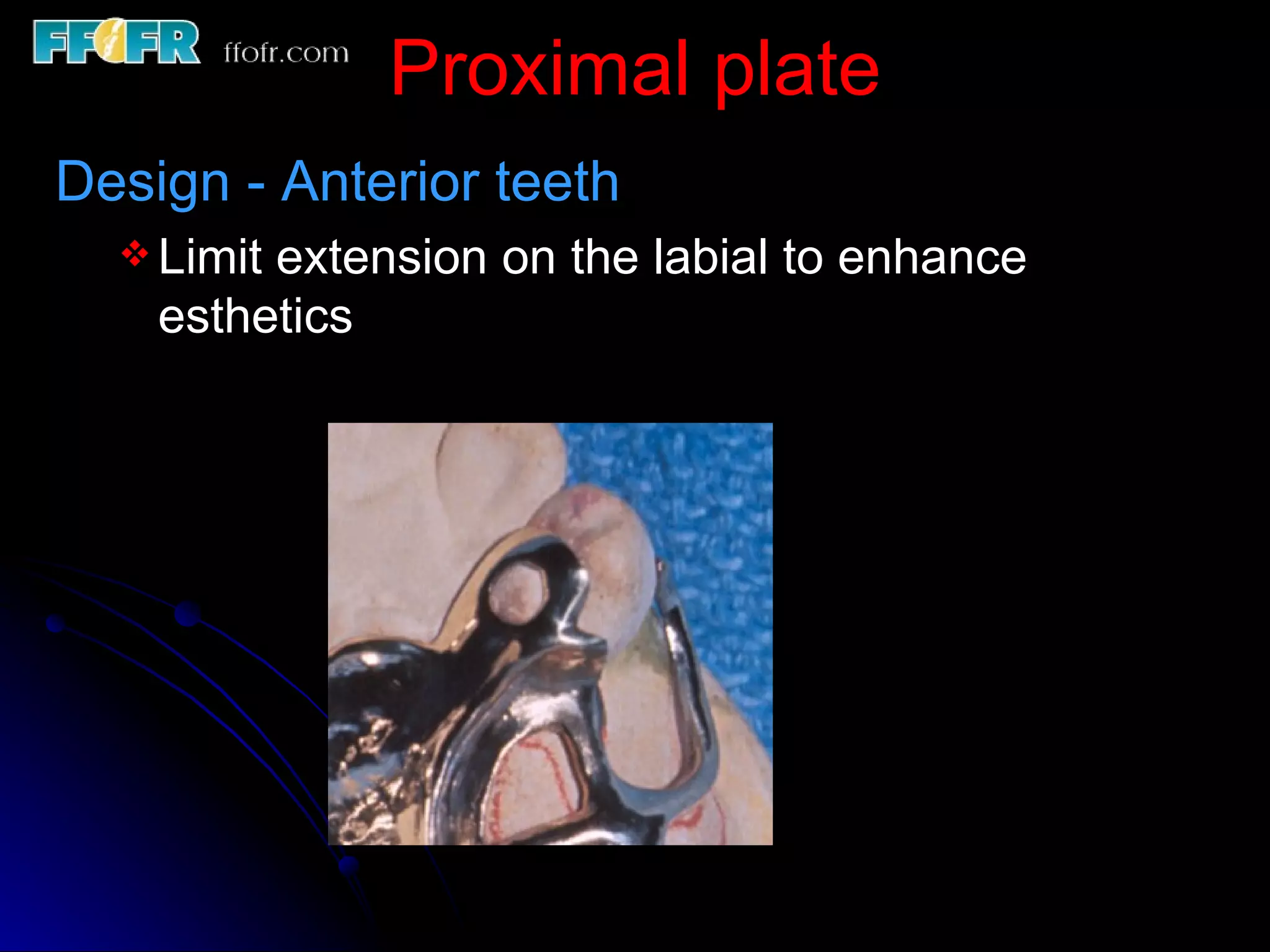 FFOFR ffofr.com

Proximal plate

Design - Anterior teeth

❖ Limit extension on the labial to enhance esthetics